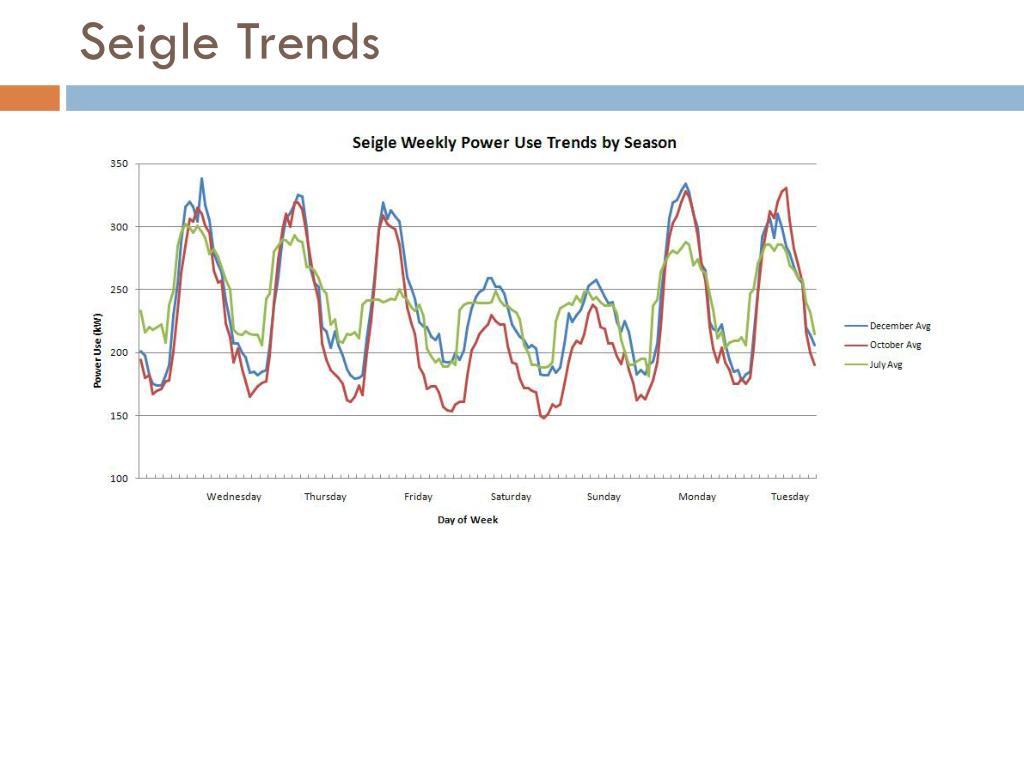 Seigle Trends

Seigle Weekly Power Use Trends by Season

350
300
250
200
150
100

Power Use (kW)

Wednesday
Thursday
Friday
Saturday
Sunday
Monday
Tuesday

Day of Week

December Avg
October Avg
July Avg